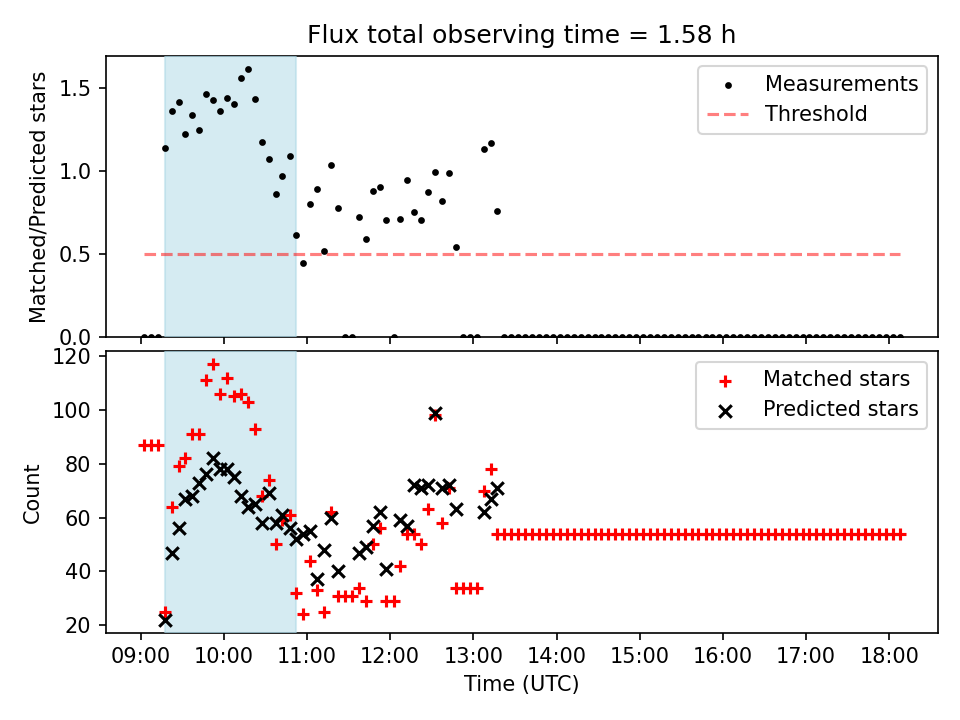 Flux total observing time = 1.58 h

Matched/Predicted stars

1.5
1.0
0.5
0.0

Measurements
Threshold

Count

120
100
80
60
40
20

Matched stars
Predicted stars

09:00
10:00
11:00
12:00
13:00
14:00
15:00
16:00
17:00
18:00

Time (UTC)